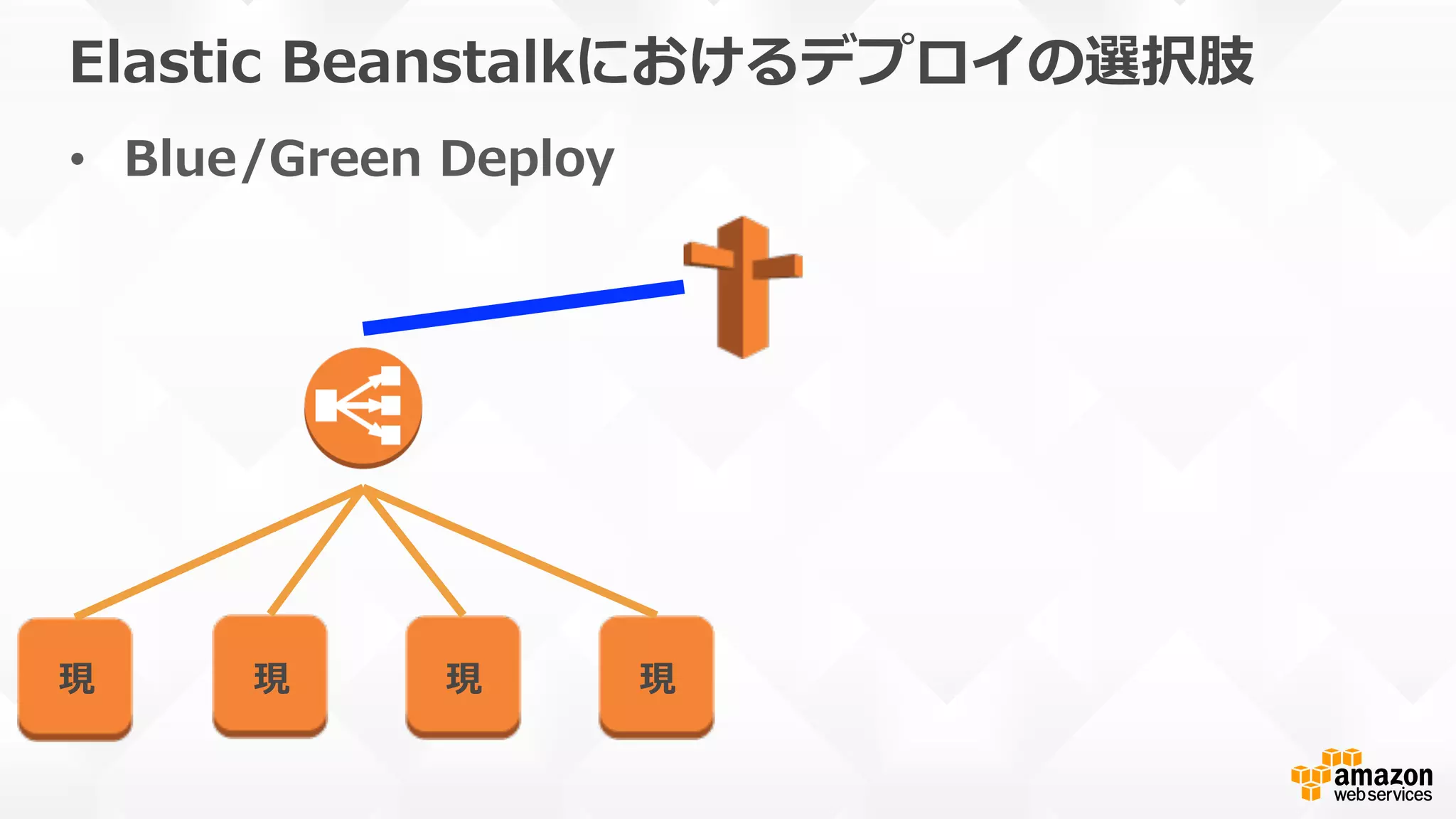 Elastic Beanstalkにおけるデプロイの選択肢

• Blue/Green Deploy

現

現

現

現

amazon web services